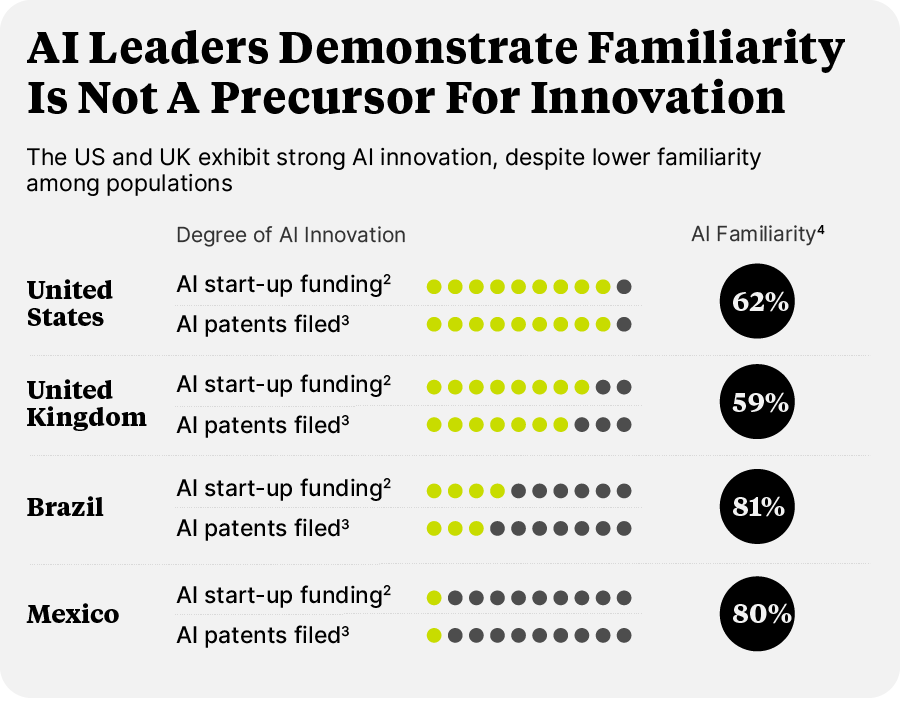 AI Leaders Demonstrate Familiarity Is Not A Precursor For Innovation

The US and UK exhibit strong AI innovation, despite lower familiarity among populations

Degree of AI Innovation

AI Familiarity$^4$

United States
AI start-up funding$^2$
AI patents filed$^3$
62%

United Kingdom
AI start-up funding$^2$
AI patents filed$^3$
59%

Brazil
AI start-up funding$^2$
AI patents filed$^3$
81%

Mexico
AI start-up funding$^2$
AI patents filed$^3$
80%